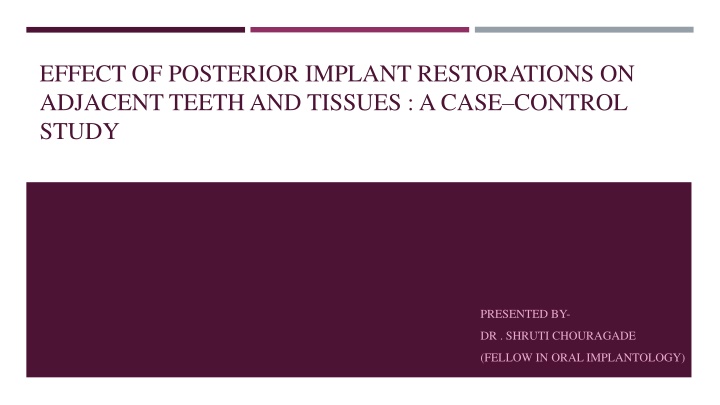 EFFECT OF POSTERIOR IMPLANT RESTORATIONS ON ADJACENT TEETH AND TISSUES : A CASE–CONTROL STUDY

PRESENTED BY-
DR . SHRUTI CHOURAGADE
(FELLOW IN ORAL IMPLANTOLOGY)